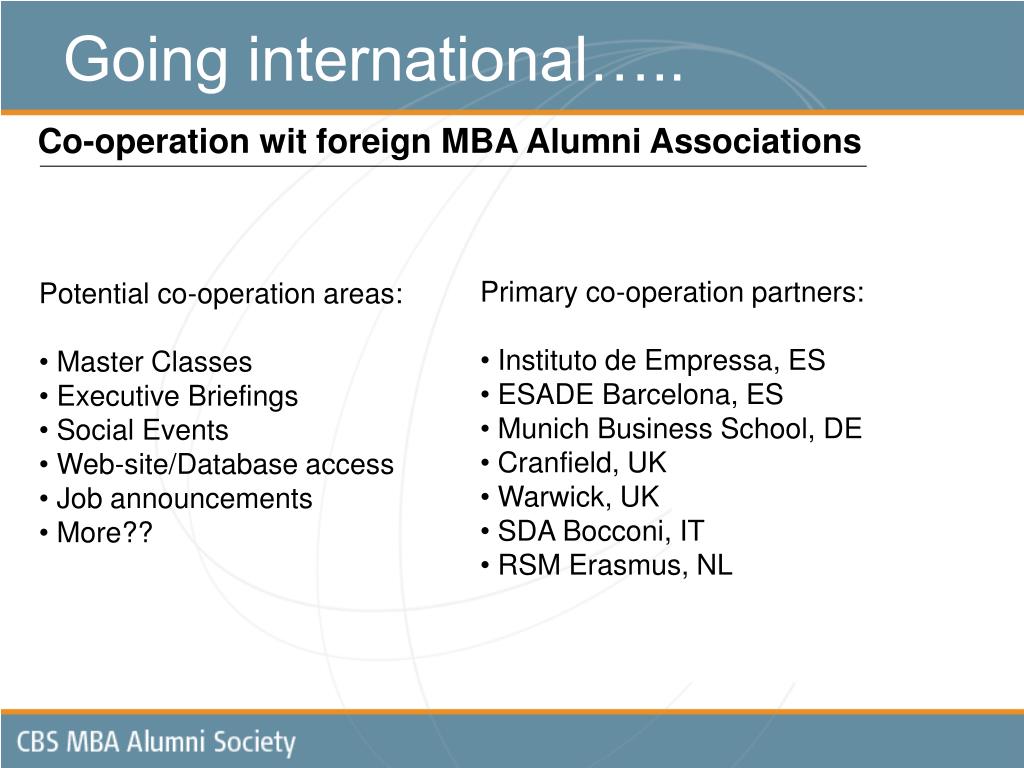 Going international…..

Co-operation wit foreign MBA Alumni Associations

Potential co-operation areas:

• Master Classes
• Executive Briefings
• Social Events
• Web-site/Database access
• Job announcements
• More??

Primary co-operation partners:

• Instituto de Empressa, ES
• ESADE Barcelona, ES
• Munich Business School, DE
• Cranfield, UK
• Warwick, UK
• SDA Bocconi, IT
• RSM Erasmus, NL

CBS MBA Alumni Society